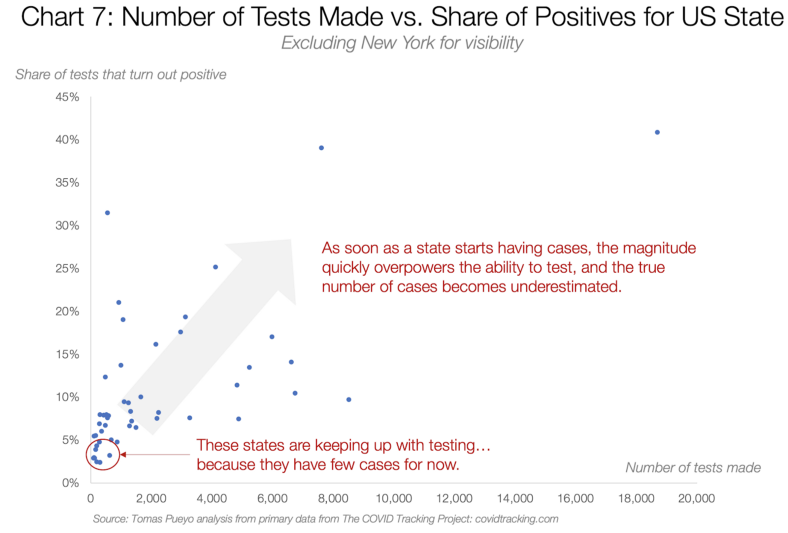 Chart 7: Number of Tests Made vs. Share of Positives for US State

Excluding New York for visibility

Share of tests that turn out positive

45%
40%
35%
30%
25%
20%
15%
10%
5%
0%

As soon as a state starts having cases, the magnitude quickly overpowers the ability to test, and the true number of cases becomes underestimated.

These states are keeping up with testing… because they have few cases for now.

Number of tests made

0
2,000
4,000
6,000
8,000
10,000
12,000
14,000
16,000
18,000
20,000

Source: Tomas Pueyo analysis from primary data from The COVID Tracking Project: covidtracking.com